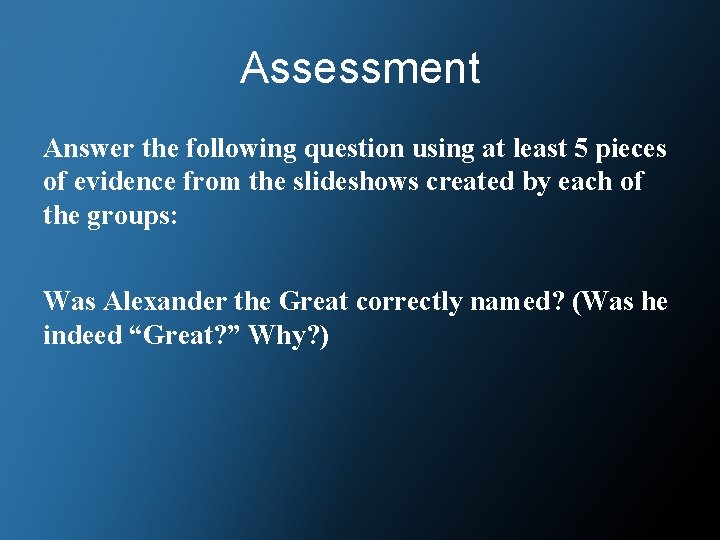 Assessment

Answer the following question using at least 5 pieces of evidence from the slideshows created by each of the groups:

Was Alexander the Great correctly named? (Was he indeed “Great?” Why?)